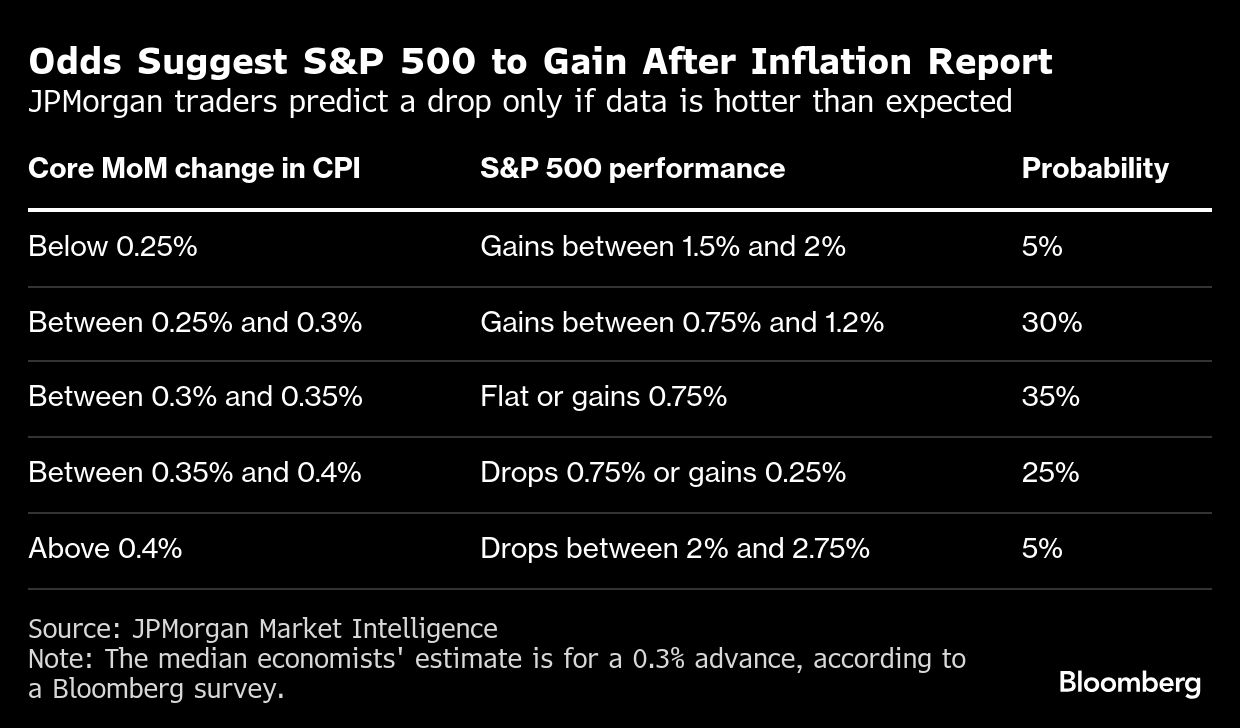 Odds Suggest S&P 500 to Gain After Inflation Report
JPMorgan traders predict a drop only if data is hotter than expected

| Core MoM change in CPI | S&P 500 performance | Probability |
|---|---|---|
| Below 0.25% | Gains between 1.5% and 2% | 5% |
| Between 0.25% and 0.3% | Gains between 0.75% and 1.2% | 30% |
| Between 0.3% and 0.35% | Flat or gains 0.75% | 35% |
| Between 0.35% and 0.4% | Drops 0.75% or gains 0.25% | 25% |
| Above 0.4% | Drops between 2% and 2.75% | 5% |

Source: JPMorgan Market Intelligence
Note: The median economists' estimate is for a 0.3% advance, according to a Bloomberg survey.

Bloomberg